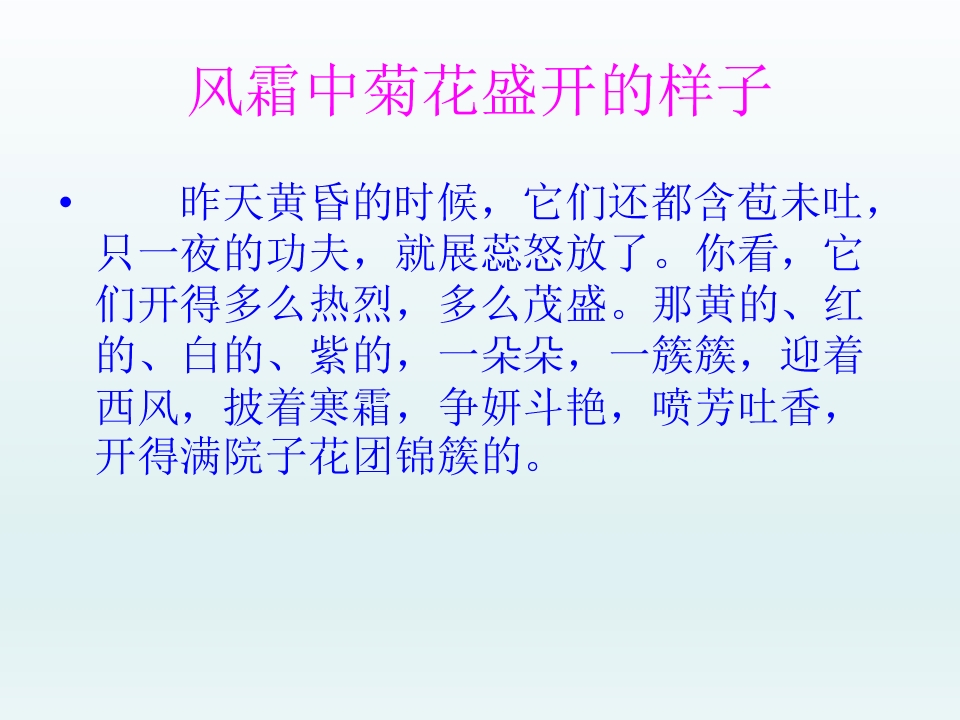 风霜中菊花盛开的样子

• 昨天黄昏的时候，它们还都含苞未吐，只一夜的功夫，就展蕊怒放了。你看，它们开得多么热烈，多么茂盛。那黄的、红的、白的、紫的，一朵朵，一簇簇，迎着西风，披着寒霜，争妍斗艳，喷芳吐香，开得满院子花团锦簇的。